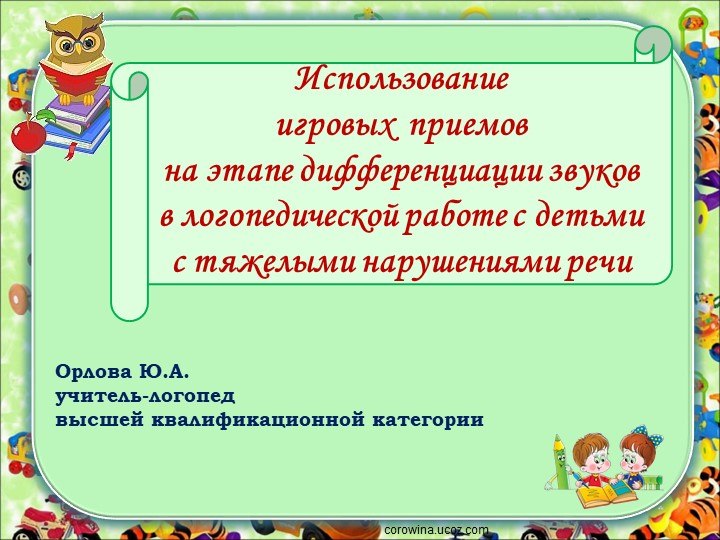 Использование игровых приемов на этапе дифференциации звуков в логопедической работе с детьми с тяжелыми нарушениями речи

Орлова Ю.А.
учитель-логопед
высшей квалификационной категории

corowina.ucoz.com